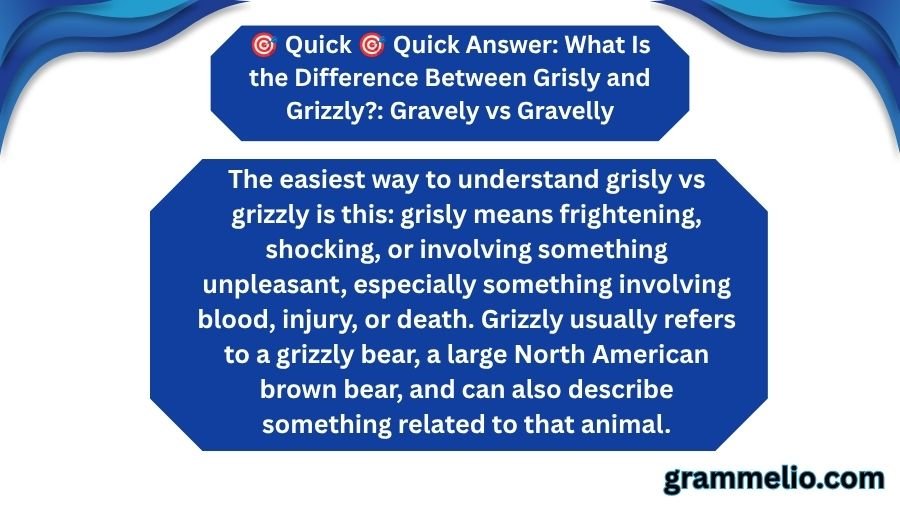 🎯 Quick 🎯 Quick Answer: What Is the Difference Between Grisly and Grizzly?: Gravely vs Gravelly

The easiest way to understand grisly vs grizzly is this: grisly means frightening, shocking, or involving something unpleasant, especially something involving blood, injury, or death. Grizzly usually refers to a grizzly bear, a large North American brown bear, and can also describe something related to that animal.

grammelio.com